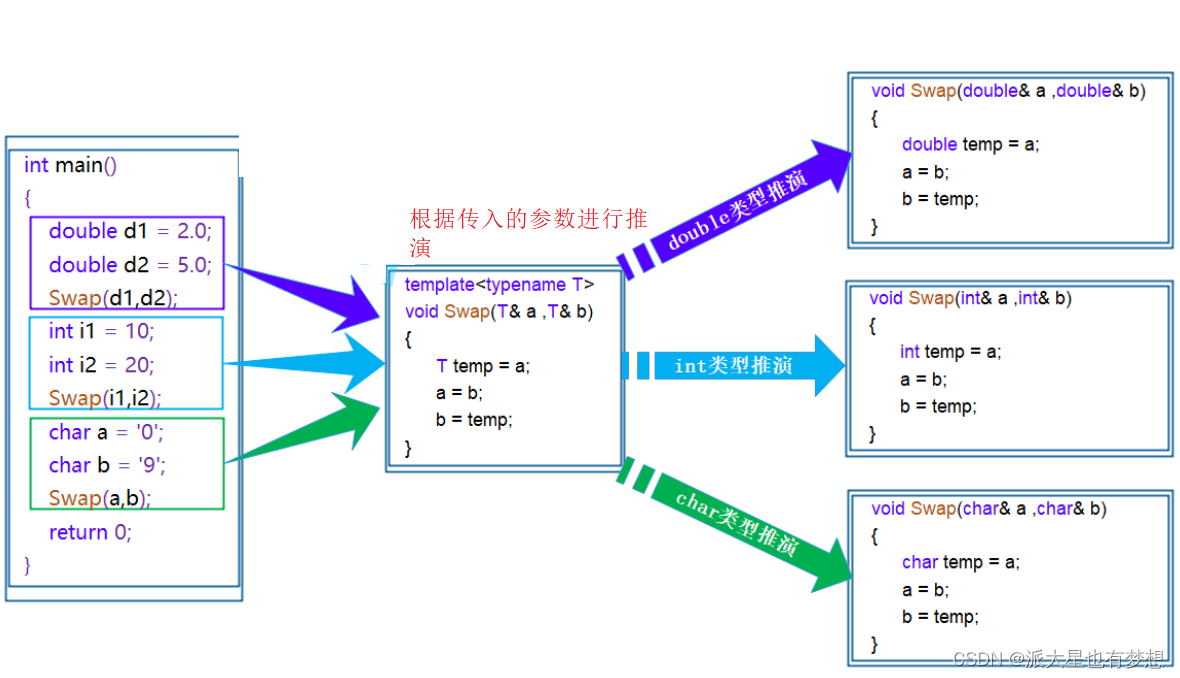 int main()
{
double d1 = 2.0;
double d2 = 5.0;
Swap(d1,d2);
int i1 = 10;
int i2 = 20;
Swap(i1,i2);
char a = '0';
char b = '9';
Swap(a,b);
return 0;
}

根据传入的参数进行推演

template<typename T>
void Swap(T& a ,T& b)
{
T temp = a;
a = b;
b = temp;
}

double类型推演

int类型推演

char类型推演

void Swap(double& a ,double& b)
{
double temp = a;
a = b;
b = temp;
}

void Swap(int& a ,int& b)
{
int temp = a;
a = b;
b = temp;
}

void Swap(char& a ,char& b)
{
char temp = a;
a = b;
b = temp;
}

CSDN @派大星也有梦想